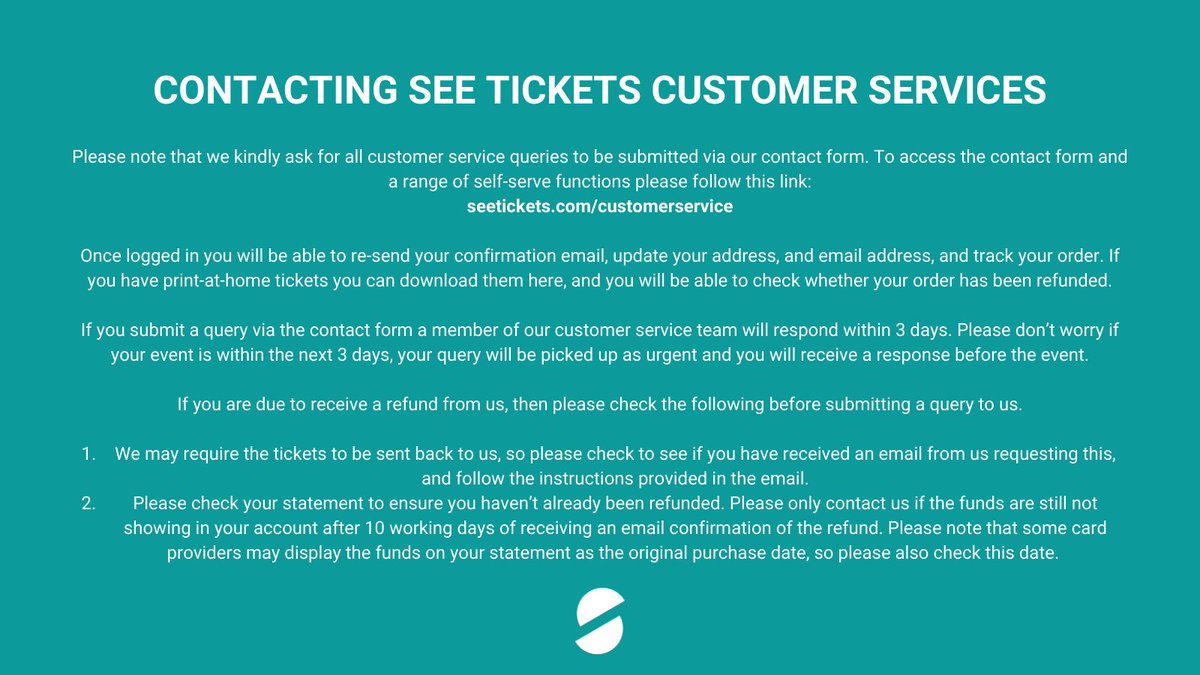 CONTACTING SEE TICKETS CUSTOMER SERVICES

Please note that we kindly ask for all customer service queries to be submitted via our contact form. To access the contact form and a range of self-serve functions please follow this link:
seetickets.com/customerservice

Once logged in you will be able to re-send your confirmation email, update your address, and email address, and track your order. If you have print-at-home tickets you can download them here, and you will be able to check whether your order has been refunded.

If you submit a query via the contact form a member of our customer service team will respond within 3 days. Please don't worry if your event is within the next 3 days, your query will be picked up as urgent and you will receive a response before the event.

If you are due to receive a refund from us, then please check the following before submitting a query to us.

1. We may require the tickets to be sent back to us, so please check to see if you have received an email from us requesting this, and follow the instructions provided in the email.
2. Please check your statement to ensure you haven't already been refunded. Please only contact us if the funds are still not showing in your account after 10 working days of receiving an email confirmation of the refund. Please note that some card providers may display the funds on your statement as the original purchase date, so please also check this date.